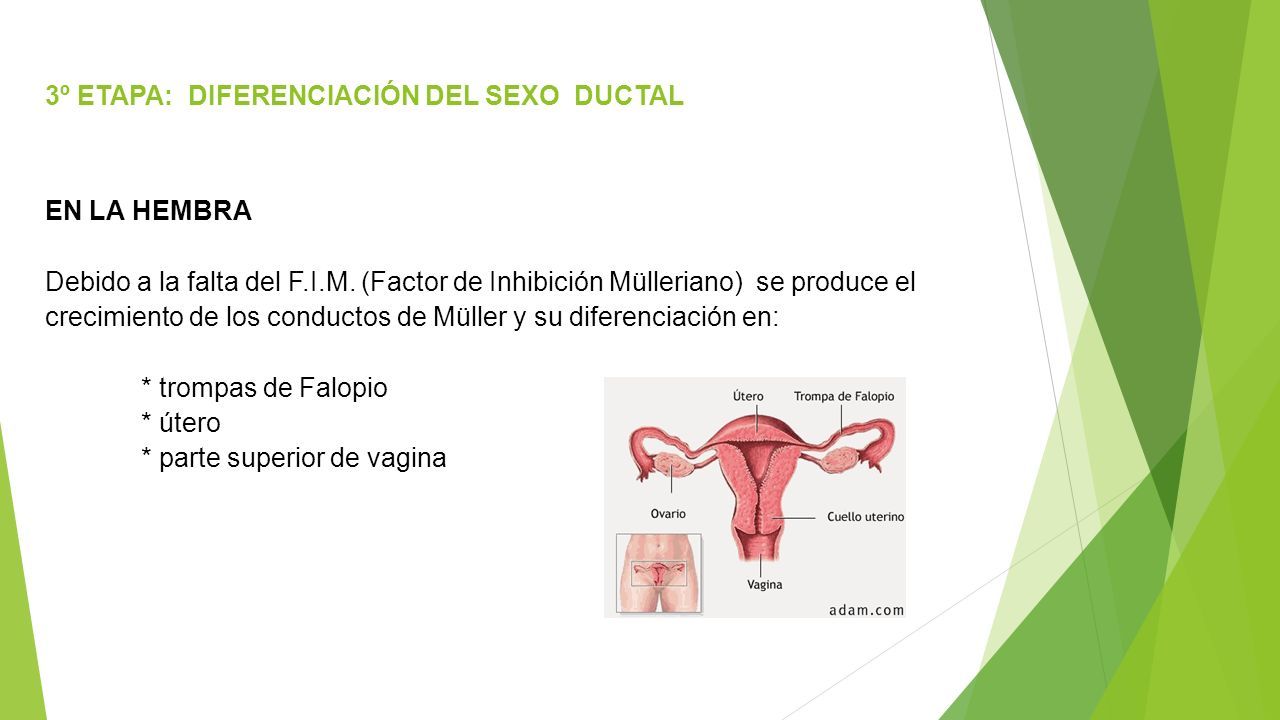 3º ETAPA: DIFERENCIACIÓN DEL SEXO DUCTAL

EN LA HEMBRA

Debido a la falta del F.I.M. (Factor de Inhibición Mülleriano) se produce el crecimiento de los conductos de Müller y su diferenciación en:

* trompas de Falopio
* útero
* parte superior de vagina

Útero
Trompa de Falopio
Ovario
Cuello uterino
Vagina
adam.com